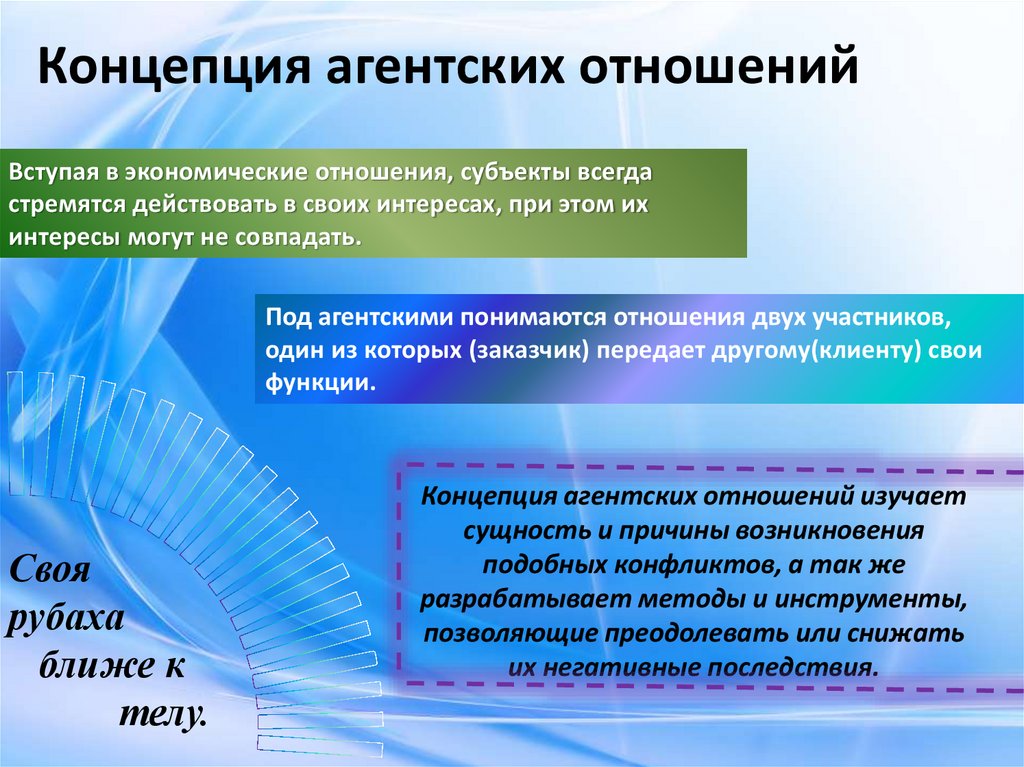 Концепция агентских отношений

Вступая в экономические отношения, субъекты всегда стремятся действовать в своих интересах, при этом их интересы могут не совпадать.

Под агентскими понимаются отношения двух участников, один из которых (заказчик) передает другому(клиенту) свои функции.

Концепция агентских отношений изучает сущность и причины возникновения подобных конфликтов, а так же разрабатывает методы и инструменты, позволяющие преодолевать или снижать их негативные последствия.

Своя рубаха ближе к телу.